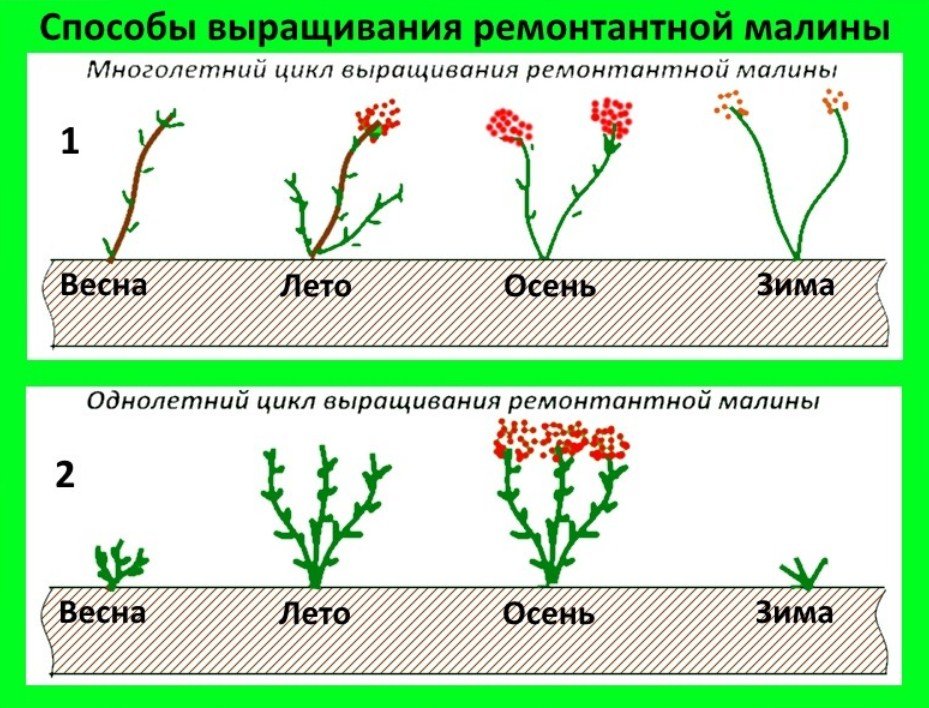 Способы выращивания ремонтантной малины

Многолетний цикл выращивания ремонтантной малины

1

Весна

Лето

Осень

Зима

Однолетний цикл выращивания ремонтантной малины

2

Весна

Лето

Осень

Зима